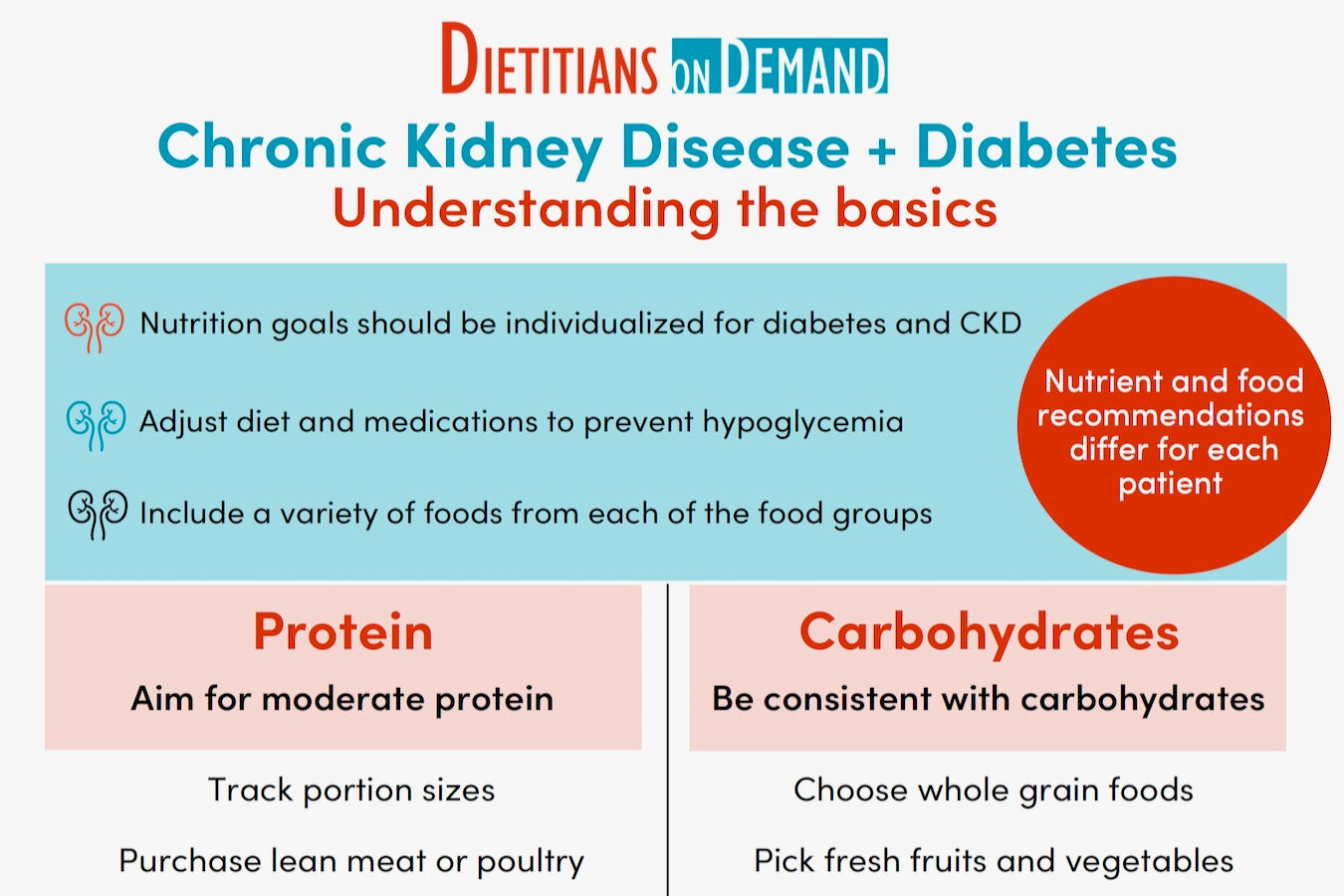 DIETITIANS ON DEMAND

Chronic Kidney Disease + Diabetes
Understanding the basics

Nutrition goals should be individualized for diabetes and CKD

Adjust diet and medications to prevent hypoglycemia

Include a variety of foods from each of the food groups

Nutrient and food recommendations differ for each patient

Protein

Aim for moderate protein

Track portion sizes

Purchase lean meat or poultry

Carbohydrates

Be consistent with carbohydrates

Choose whole grain foods

Pick fresh fruits and vegetables